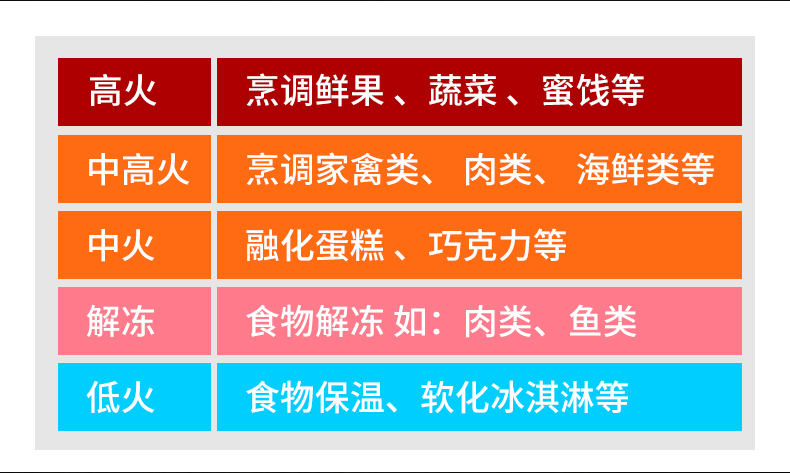 | 高火 | 烹调鲜果 、蔬菜 、蜜饯等 |
|---|---|
| 中高火 | 烹调家禽类、 肉类、 海鲜类等 |
| 中火 | 融化蛋糕 、巧克力等 |
| 解冻 | 食物解冻 如：肉类、鱼类 |
| 低火 | 食物保温、软化冰淇淋等 |